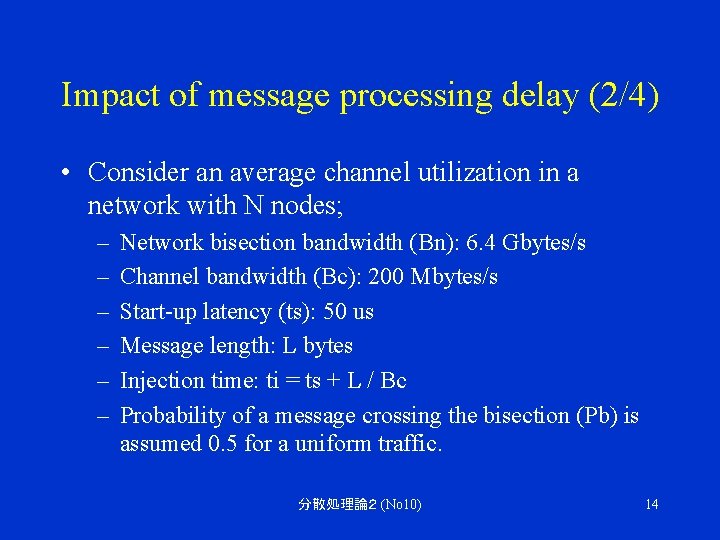 Impact of message processing delay (2/4)

• Consider an average channel utilization in a network with N nodes;
– Network bisection bandwidth (Bn): 6.4 Gbytes/s
– Channel bandwidth (Bc): 200 Mbytes/s
– Start-up latency (ts): 50 us
– Message length: L bytes
– Injection time: ti = ts + L / Bc
– Probability of a message crossing the bisection (Pb) is assumed 0.5 for a uniform traffic.

分散処理論2 (No10)

14